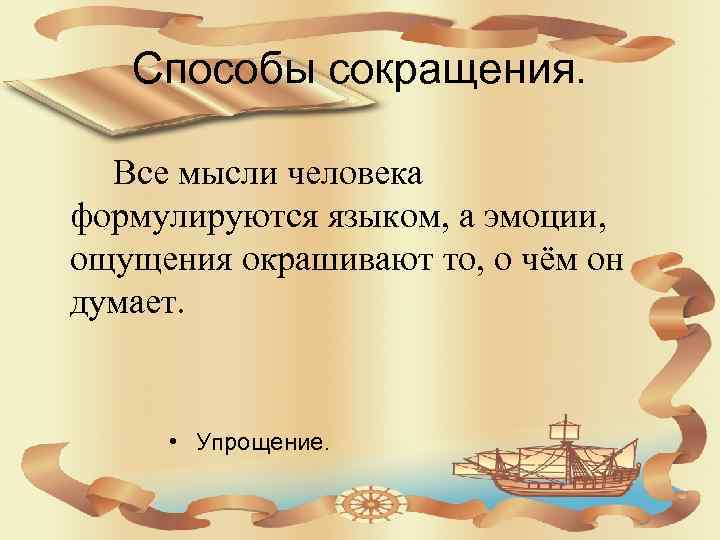 Способы сокращения.

Все мысли человека формулируются языком, а эмоции, ощущения окрашивают то, о чём он думает.

• Упрощение.